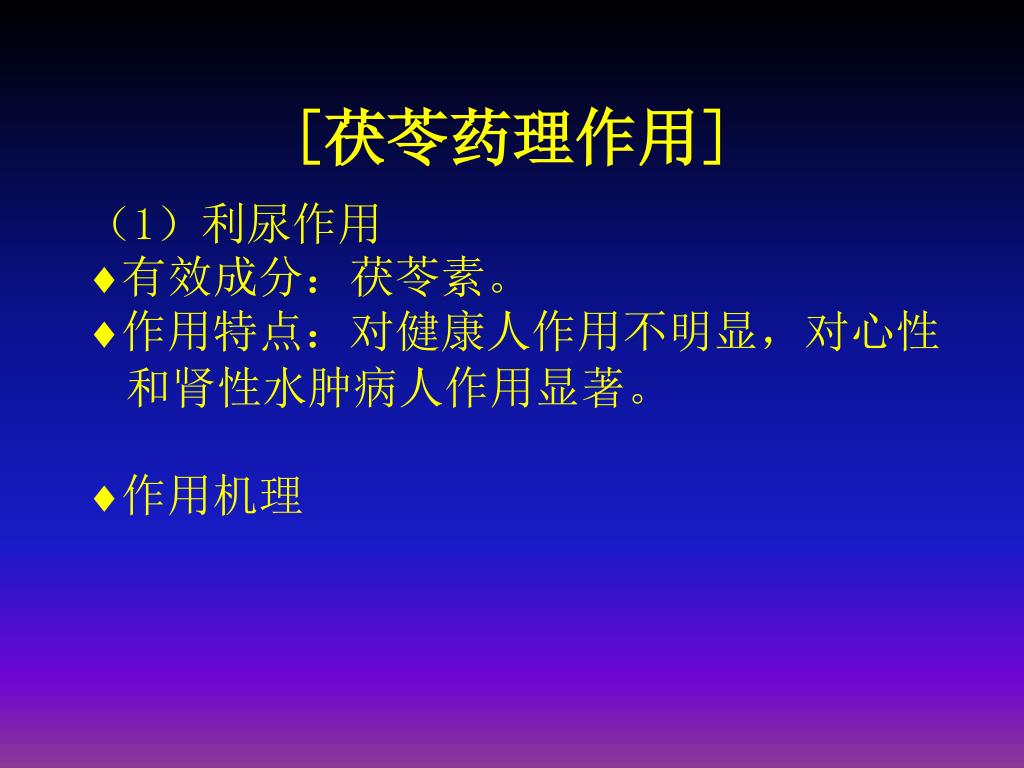 [茯苓药理作用]

（1）利尿作用

♦有效成分：茯苓素。

♦作用特点：对健康人作用不明显，对心性和肾性水肿病人作用显著。

♦作用机理